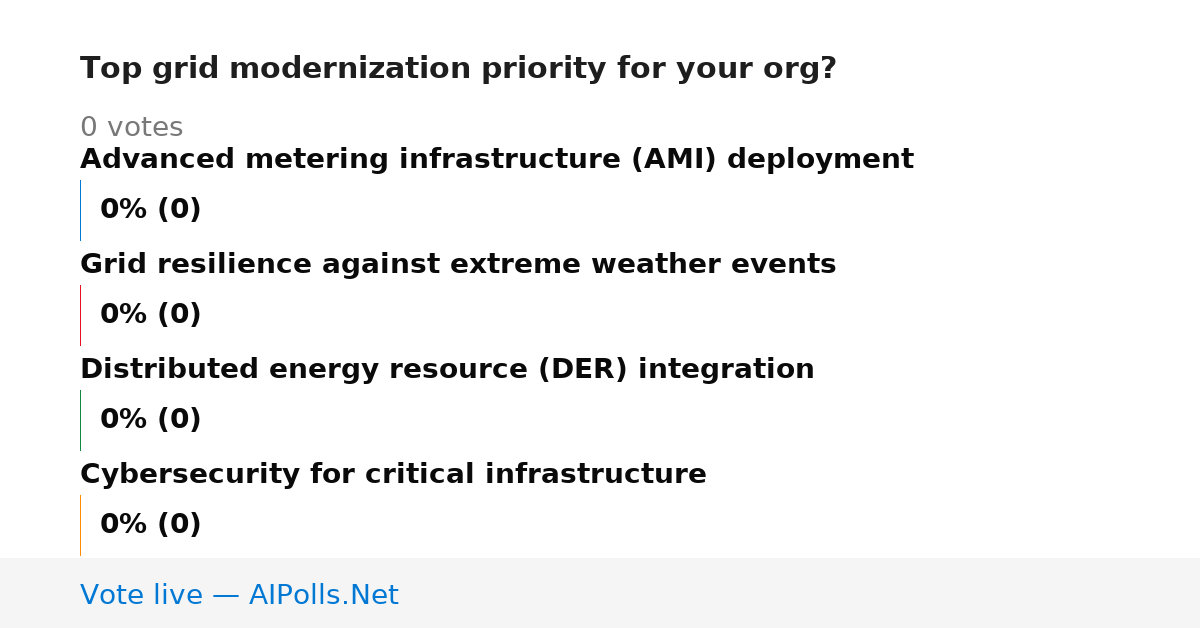 Top grid modernization priority for your org?

0 votes

Advanced metering infrastructure (AMI) deployment

0% (0)

Grid resilience against extreme weather events

0% (0)

Distributed energy resource (DER) integration

0% (0)

Cybersecurity for critical infrastructure

0% (0)

Vote live — AIPolls.Net